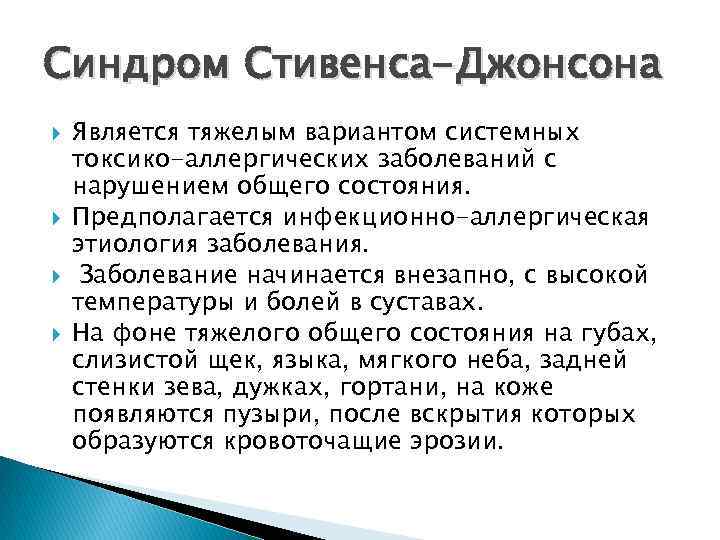 Синдром Стивенса-Джонсона

Является тяжелым вариантом системных токсико-аллергических заболеваний с нарушением общего состояния.

Предполагается инфекционно-аллергическая этиология заболевания.

Заболевание начинается внезапно, с высокой температуры и болей в суставах.

На фоне тяжелого общего состояния на губах, слизистой щек, языка, мягкого неба, задней стенки зева, дужках, гортани, на коже появляются пузыри, после вскрытия которых образуются кровоточащие эрозии.